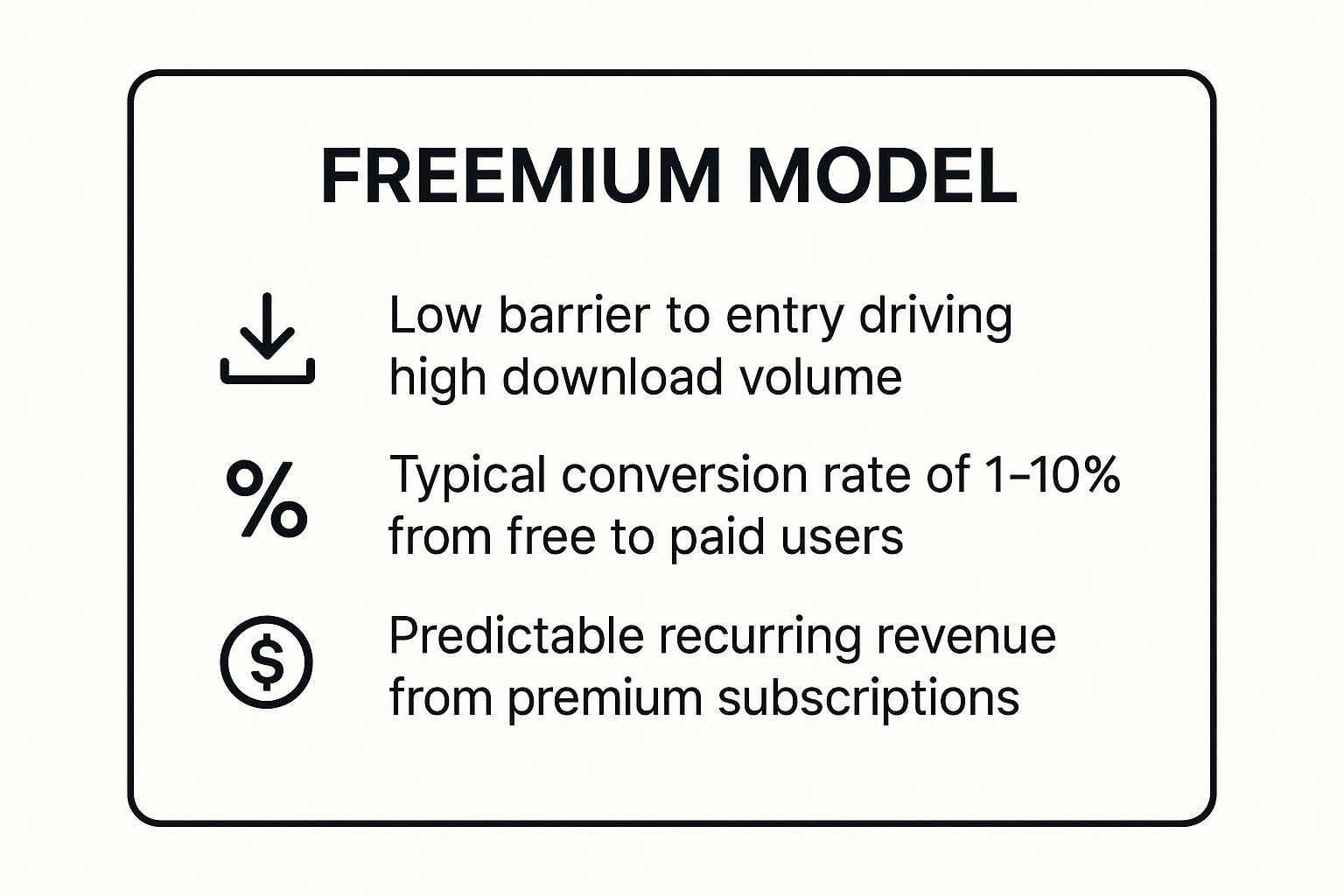 FREEMIUM MODEL

Low barrier to entry driving high download volume

%

Typical conversion rate of 1–10% from free to paid users

$

Predictable recurring revenue from premium subscriptions